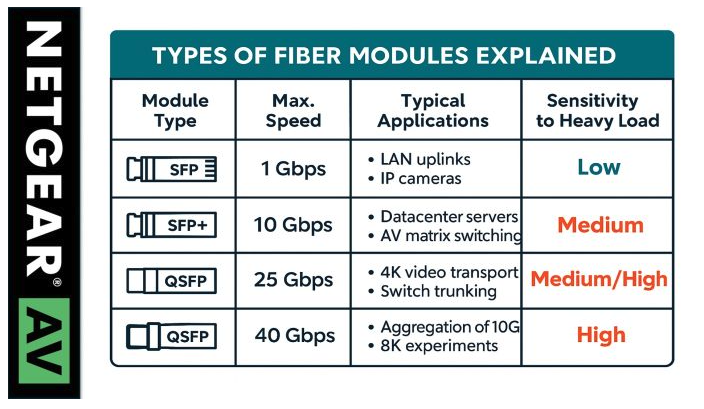 NETGEAR® AV

TYPES OF FIBER MODULES EXPLAINED

| Module Type | Max. Speed | Typical Applications | Sensitivity to Heavy Load |
|---|---|---|---|
| SFP | 1 Gbps | • LAN uplinks • IP cameras | Low |
| SFP+ | 10 Gbps | • Datacenter servers • AV matrix switching | Medium |
| QSFP | 25 Gbps | • 4K video transport • Switch trunking | Medium/High |
| QSFP | 40 Gbps | • Aggregation of 10G • 8K experiments | High |